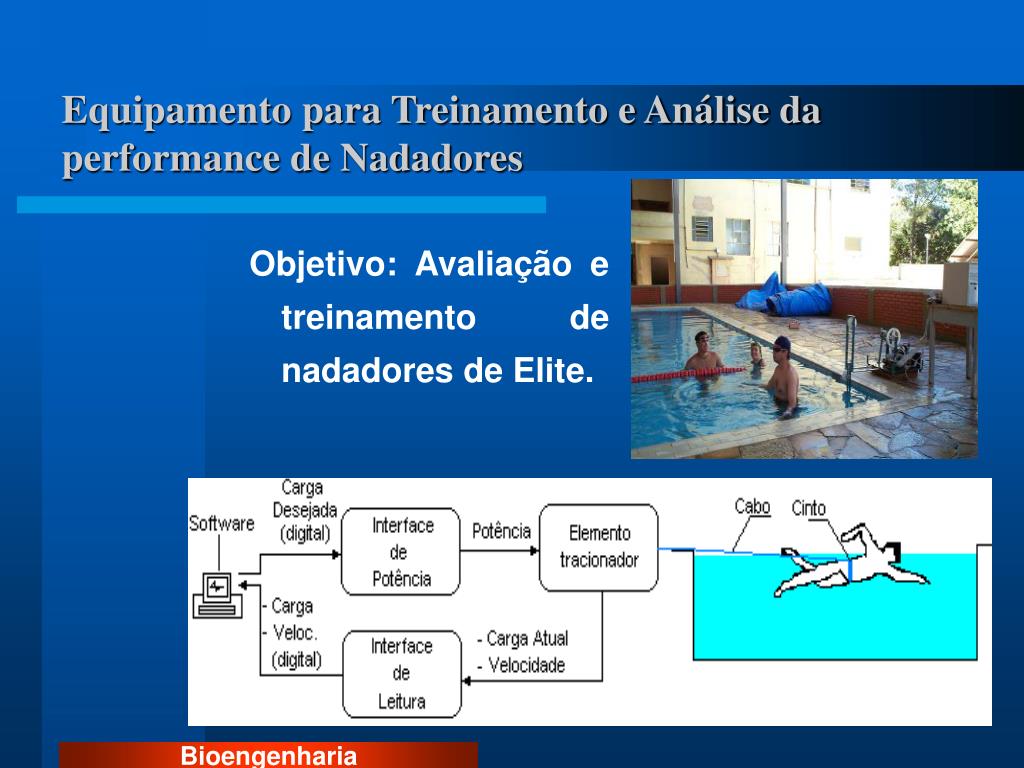 Equipamento para Treinamento e Análise da performance de Nadadores

Objetivo: Avaliação e treinamento de nadadores de Elite.

Software

Carga Desejada (digital)

Interface de Potência

Potência

Elemento tracionador

Cabo

Cinto

- Carga
- Veloc.
(digital)

Interface de Leitura

- Carga Atual
- Velocidade

Bioengenharia